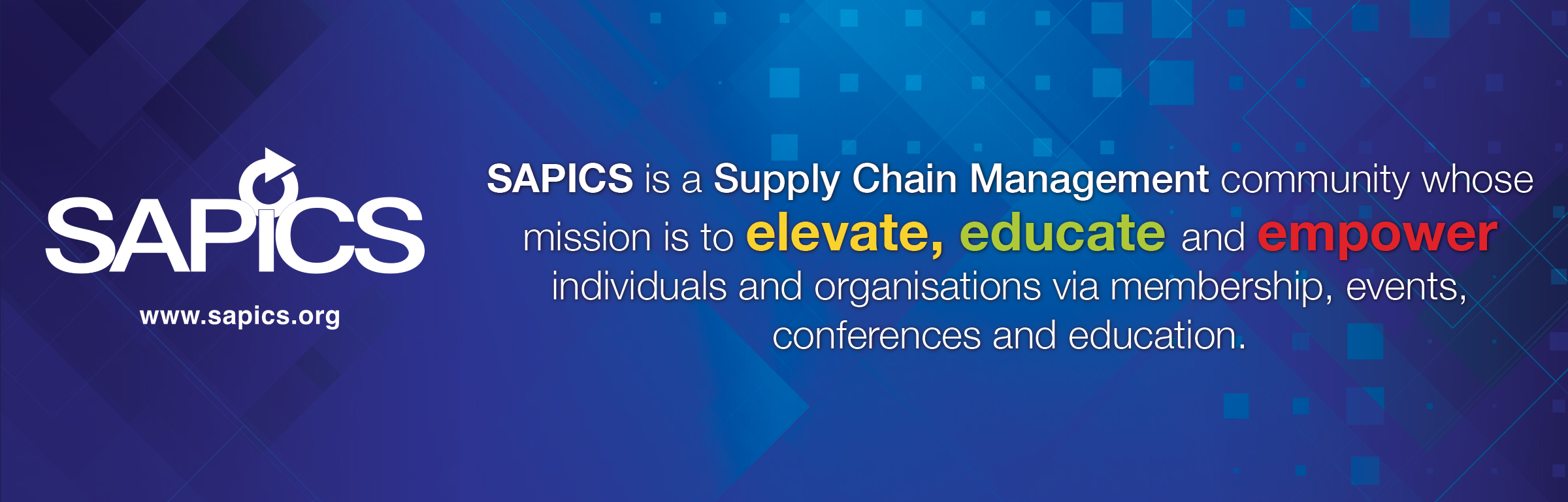 SAPICS

www.sapics.org

SAPICS is a Supply Chain Management community whose mission is to elevate, educate and empower individuals and organisations via membership, events, conferences and education.